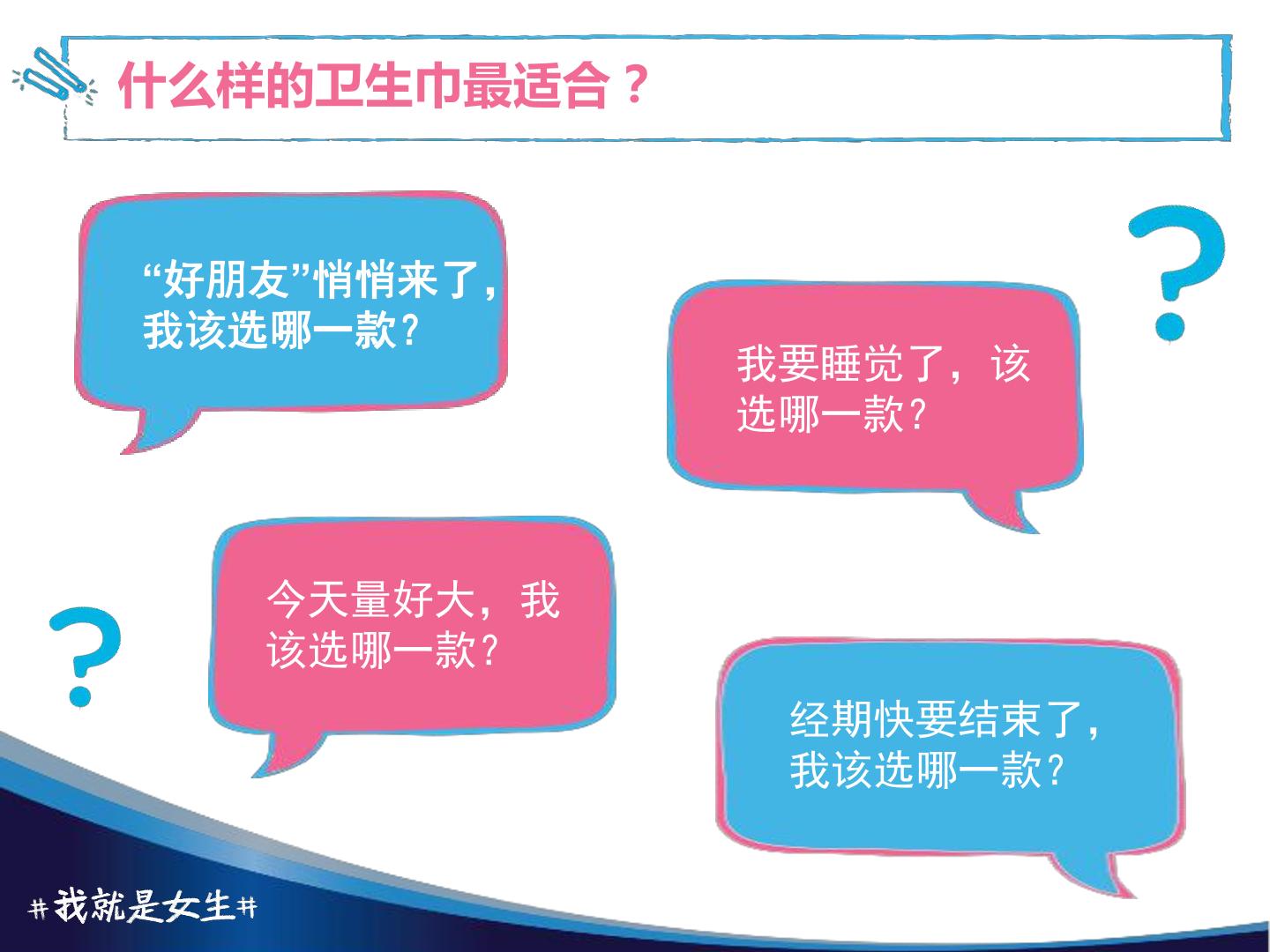 什么样的卫生巾最适合？

“好朋友”悄悄来了，我该选哪一款？

我要睡觉了，该选哪一款？

今天量好大，我该选哪一款？

经期快要结束了，我该选哪一款？

#我就是女生#